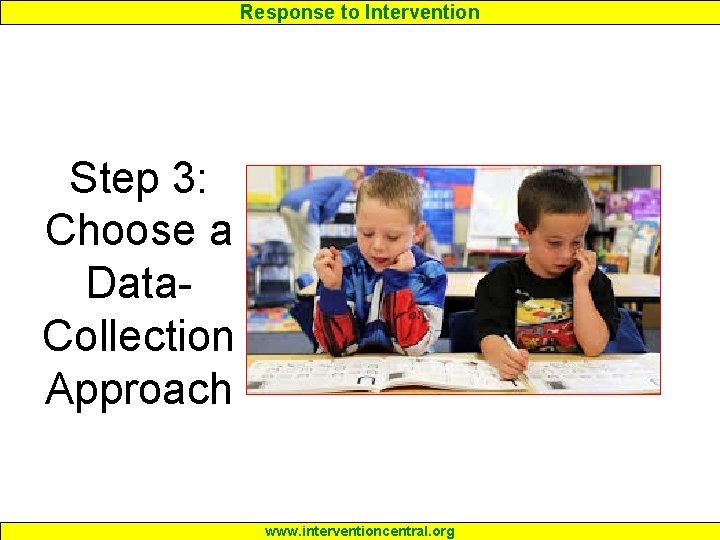 Response to Intervention

Step 3: Choose a Data-Collection Approach

www.interventioncentral.org